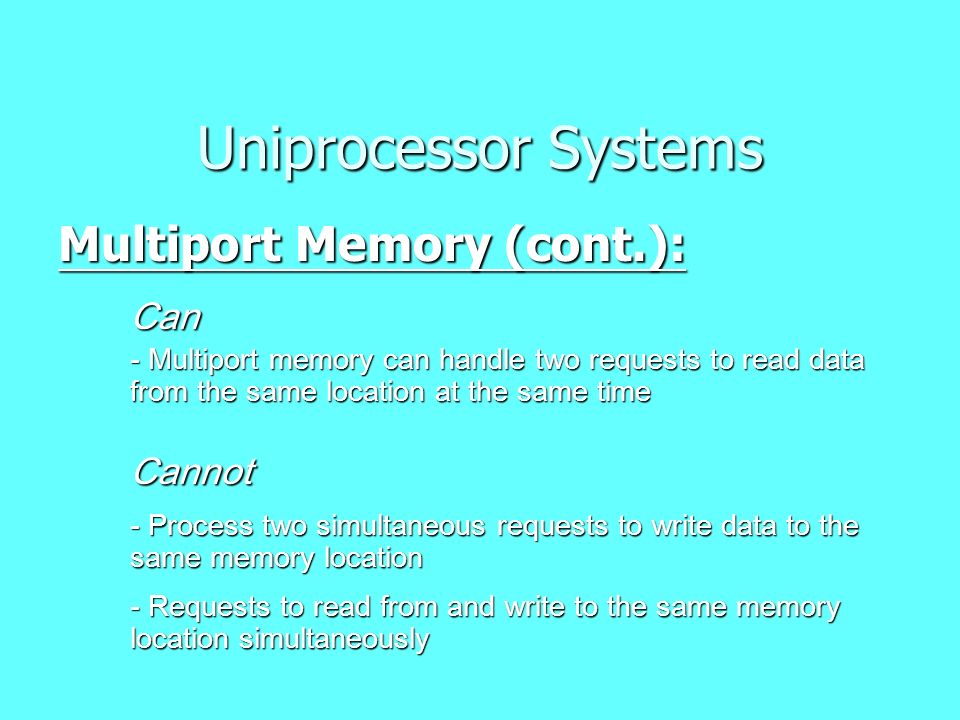 Uniprocessor Systems

Multiport Memory (cont.):

Can

- Multiport memory can handle two requests to read data from the same location at the same time

Cannot

- Process two simultaneous requests to write data to the same memory location

- Requests to read from and write to the same memory location simultaneously